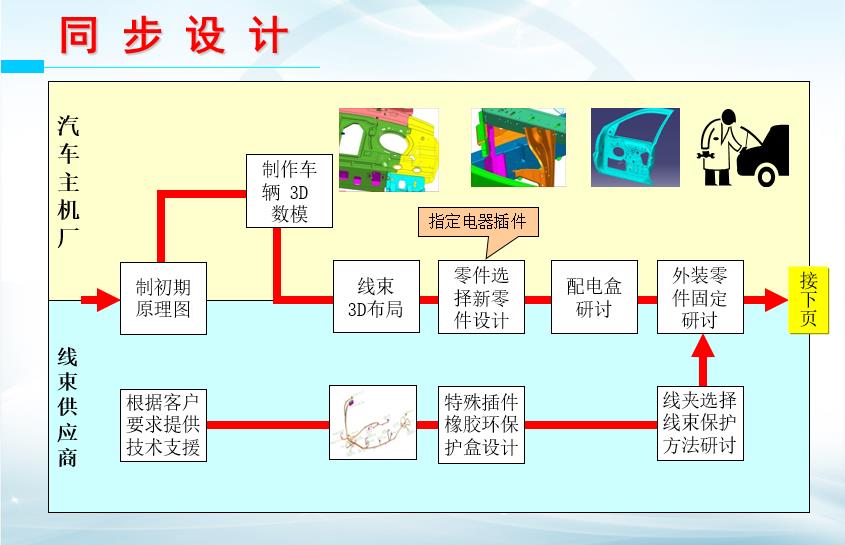 同步设计

汽车主机厂

制作车辆 3D 数模

指定电器插件

制初期原理图

线束3D布局

零件选择新零件设计

配电盒研讨

外装零件固定研讨

接下页

线束供应商

根据客户要求提供技术支援

特殊插件橡胶环保护盒设计

线夹选择线束保护方法研讨